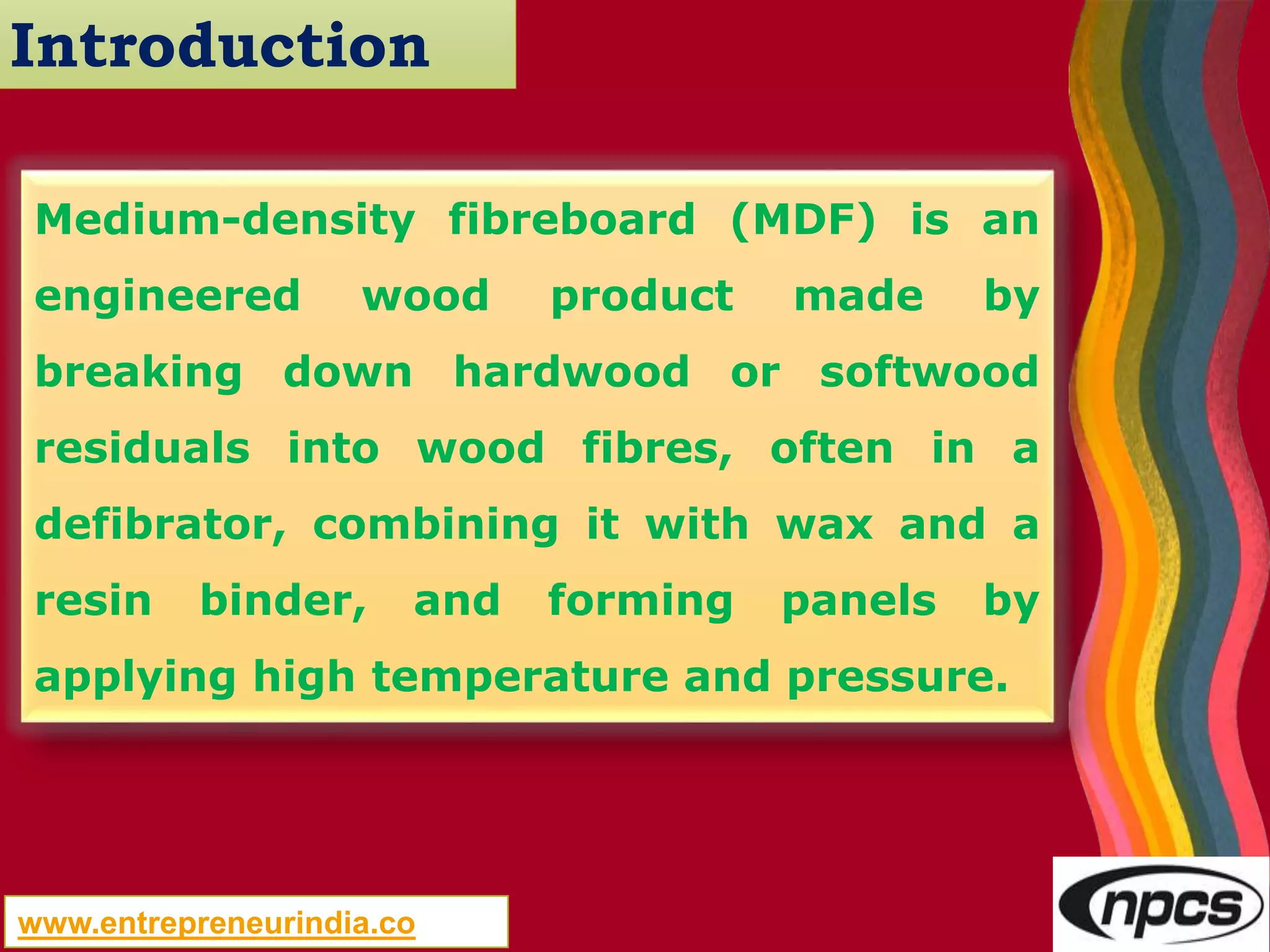 Introduction

Medium-density fibreboard (MDF) is an engineered wood product made by breaking down hardwood or softwood residuals into wood fibres, often in a defibrator, combining it with wax and a resin binder, and forming panels by applying high temperature and pressure.

www.entrepreneurindia.co

npcs